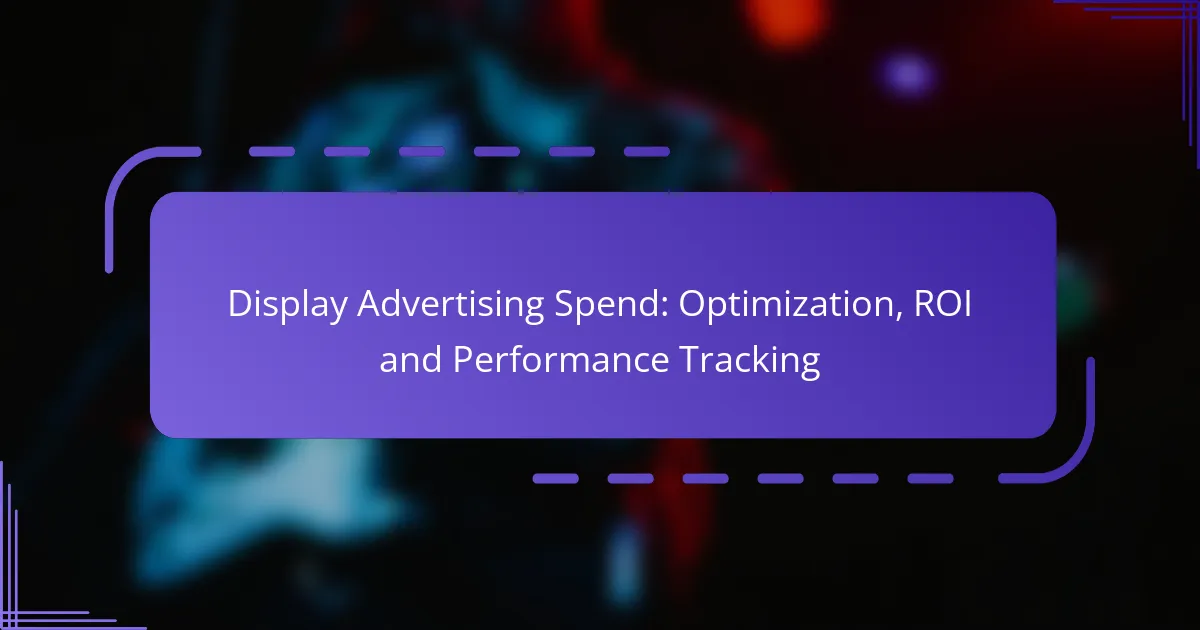 Display Advertising Spend: Optimization, ROI and Performance Tracking